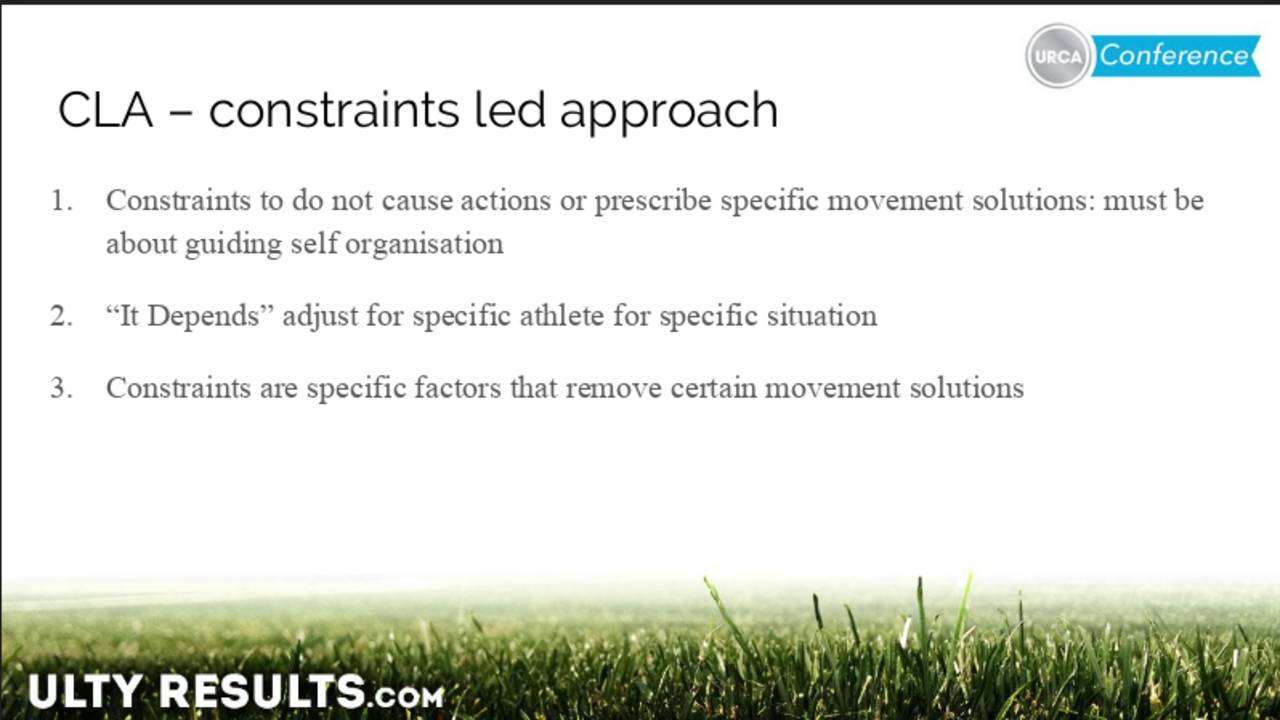 URCA Conference

CLA – constraints led approach

1. Constraints to do not cause actions or prescribe specific movement solutions: must be about guiding self organisation

2. “It Depends” adjust for specific athlete for specific situation

3. Constraints are specific factors that remove certain movement solutions

ULTY RESULTS.com